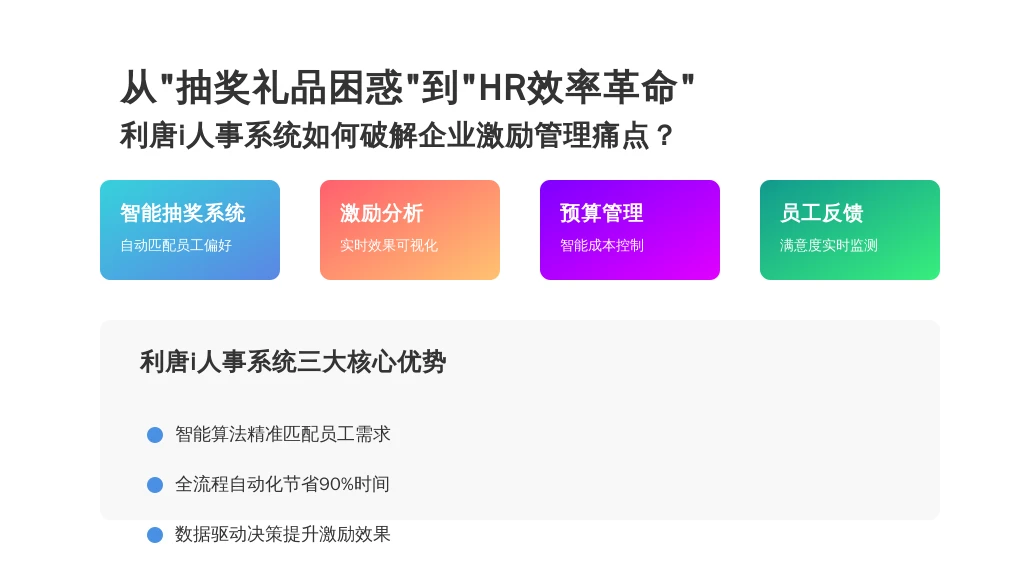 从"抽奖礼品困惑"到"HR效率革命"
利唐i人事系统如何破解企业激励管理痛点？

智能抽奖系统
自动匹配员工偏好

激励分析
实时效果可视化

预算管理
智能成本控制

员工反馈
满意度实时监测

利唐i人事系统三大核心优势

智能算法精准匹配员工需求

全流程自动化节省90%时间

数据驱动决策提升激励效果